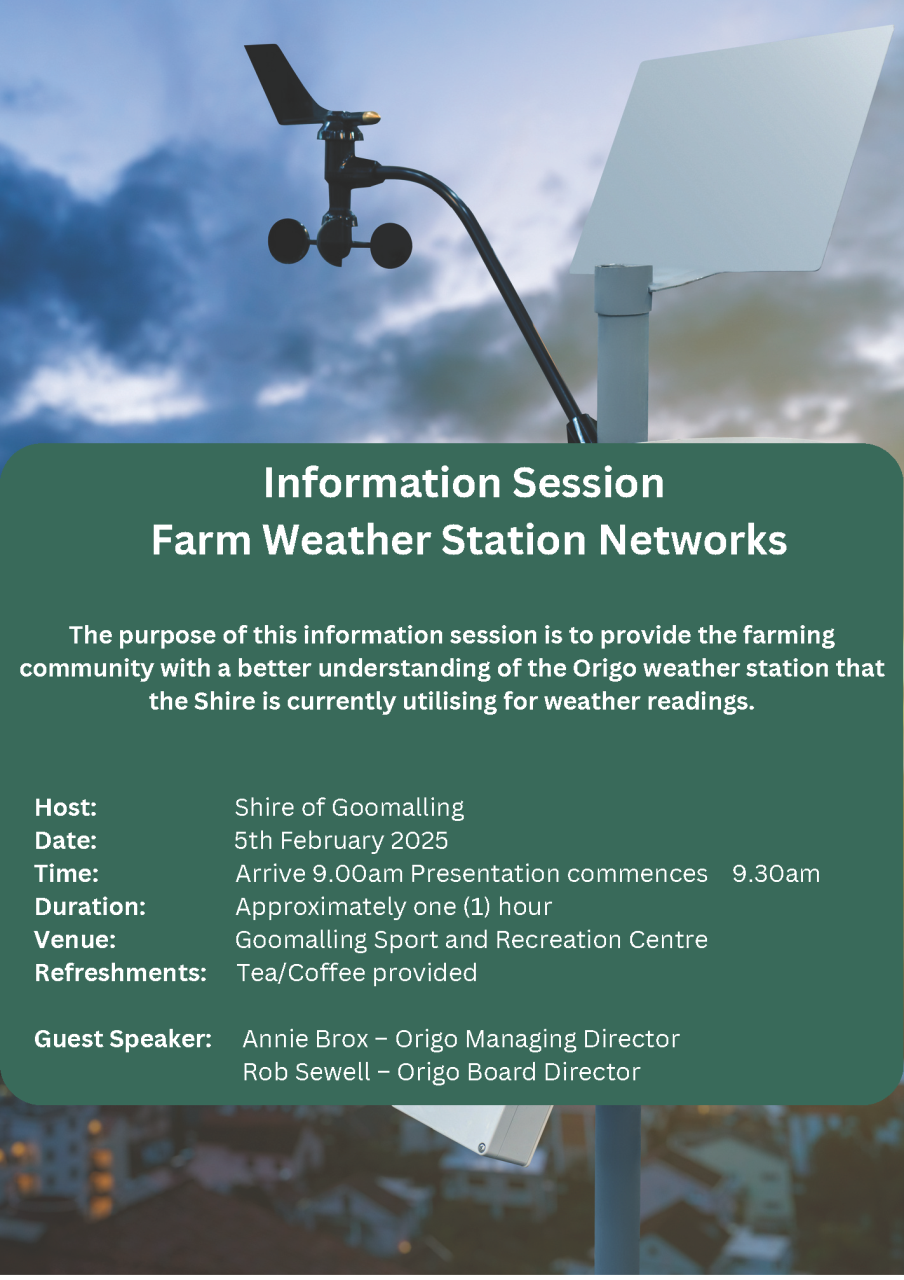 Information Session
Farm Weather Station Networks

The purpose of this information session is to provide the farming community with a better understanding of the Origo weather station that the Shire is currently utilising for weather readings.

Host: Shire of Goomalling
Date: 5th February 2025
Time: Arrive 9.00am Presentation commences 9.30am
Duration: Approximately one (1) hour
Venue: Goomalling Sport and Recreation Centre
Refreshments: Tea/Coffee provided

Guest Speaker: Annie Brox – Origo Managing Director
Rob Sewell – Origo Board Director